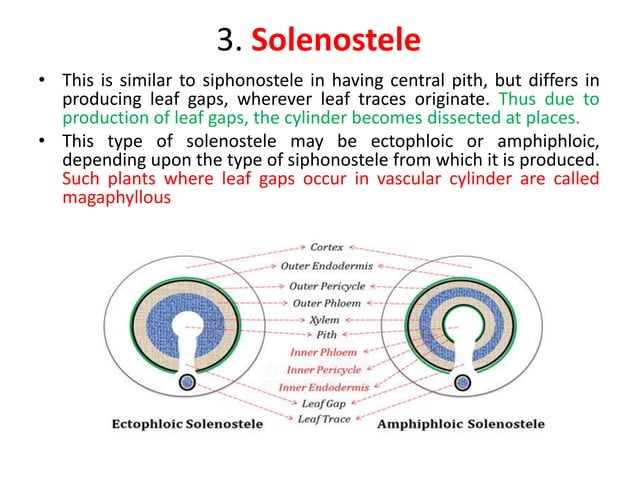 3. Solenostele

• This is similar to siphonostele in having central pith, but differs in producing leaf gaps, wherever leaf traces originate. Thus due to production of leaf gaps, the cylinder becomes dissected at places.

• This type of solenostele may be ectophloic or amphiphloic, depending upon the type of siphonostele from which it is produced. Such plants where leaf gaps occur in vascular cylinder are called magaphyllous

Cortex
Outer Endodermis
Outer Pericycle
Outer Phloem
Xylem
Pith
Inner Phloem
Inner Pericycle
Inner Endodermis
Leaf Gap
Leaf Trace

Ectophloic Solenostele

Amphiphloic Solenostele